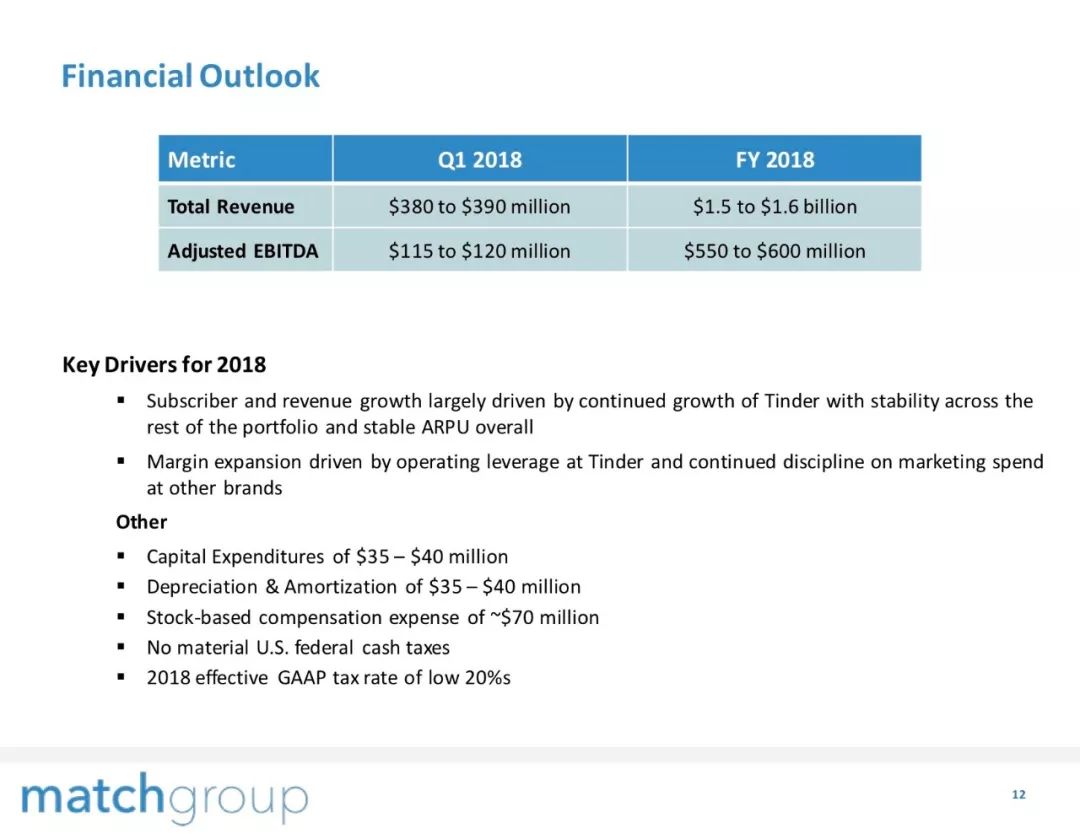 Financial Outlook

| Metric | Q1 2018 | FY 2018 |
|---|---|---|
| Total Revenue | \$380 to \$390 million | \$1.5 to \$1.6 billion |
| Adjusted EBITDA | \$115 to \$120 million | \$550 to \$600 million |

Key Drivers for 2018

▪ Subscriber and revenue growth largely driven by continued growth of Tinder with stability across the rest of the portfolio and stable ARPU overall

▪ Margin expansion driven by operating leverage at Tinder and continued discipline on marketing spend at other brands

Other

▪ Capital Expenditures of \$35 – \$40 million
▪ Depreciation & Amortization of \$35 – \$40 million
▪ Stock-based compensation expense of ~\$70 million
▪ No material U.S. federal cash taxes
▪ 2018 effective GAAP tax rate of low 20%s

matchgroup

12